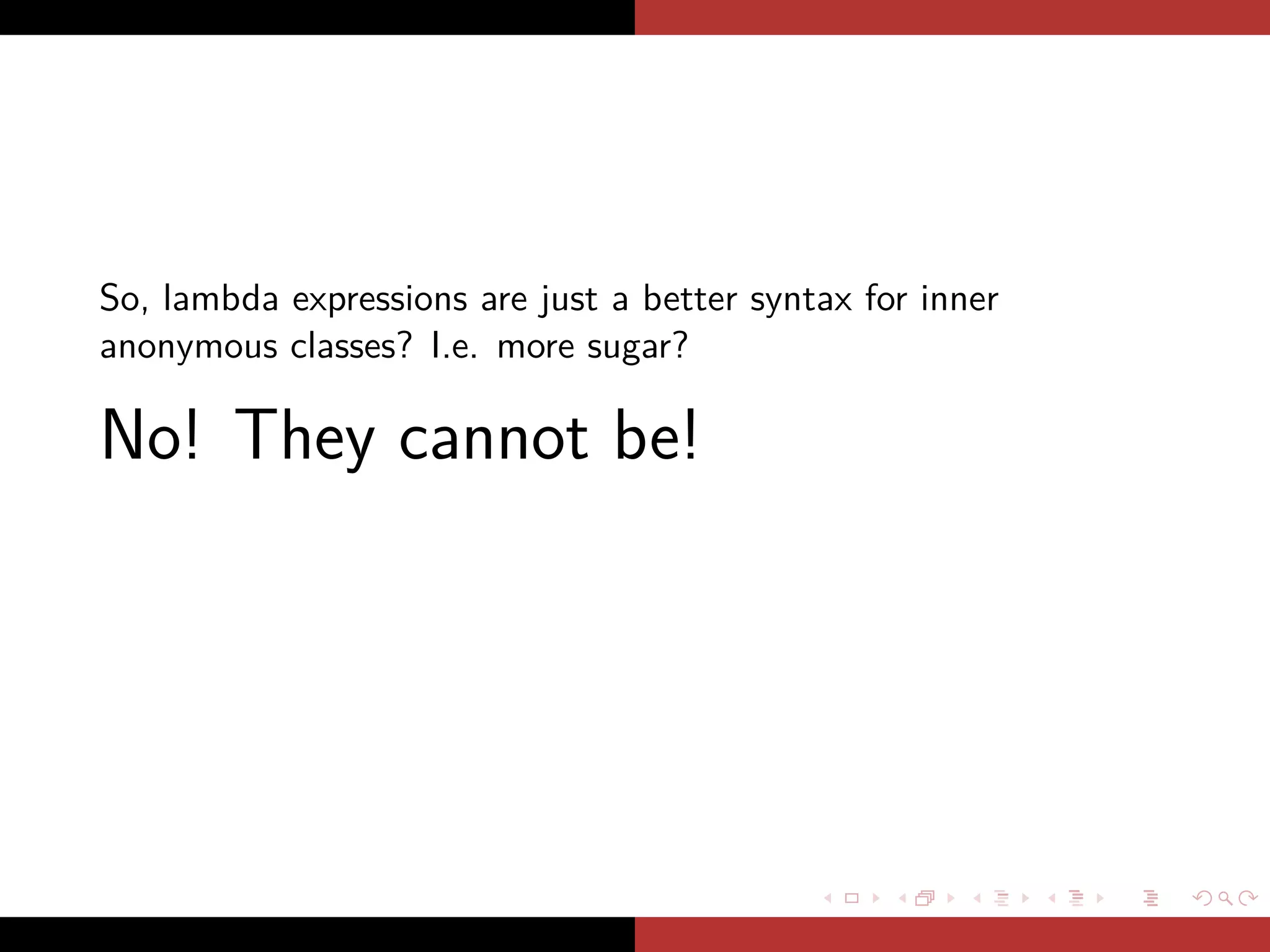 So, lambda expressions are just a better syntax for inner anonymous classes? I.e. more sugar?

No! They cannot be!